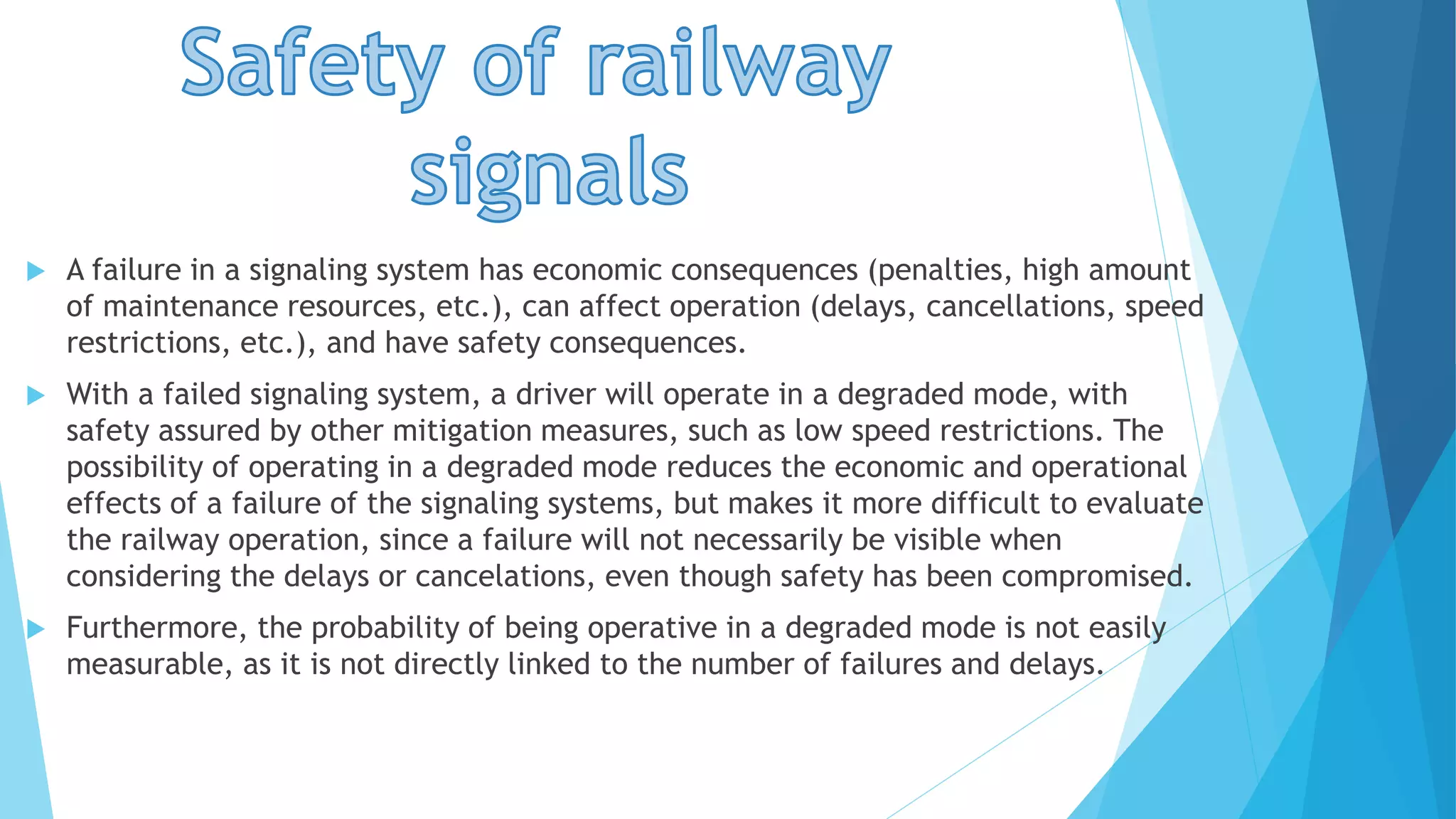 Safety of railway signals

A failure in a signaling system has economic consequences (penalties, high amount of maintenance resources, etc.), can affect operation (delays, cancellations, speed restrictions, etc.), and have safety consequences.

With a failed signaling system, a driver will operate in a degraded mode, with safety assured by other mitigation measures, such as low speed restrictions. The possibility of operating in a degraded mode reduces the economic and operational effects of a failure of the signaling systems, but makes it more difficult to evaluate the railway operation, since a failure will not necessarily be visible when considering the delays or cancelations, even though safety has been compromised.

Furthermore, the probability of being operative in a degraded mode is not easily measurable, as it is not directly linked to the number of failures and delays.